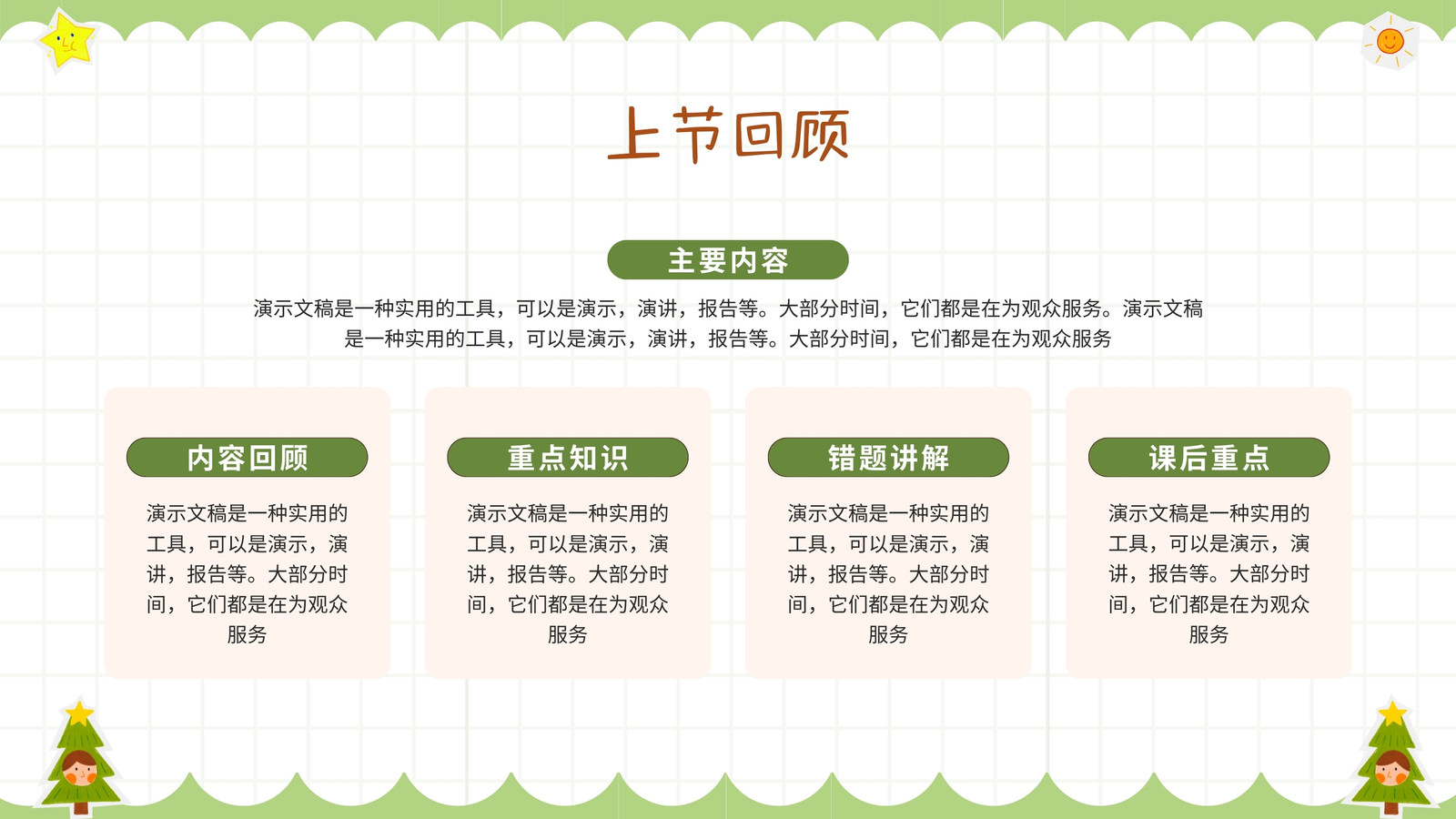 上节回顾

主要内容

演示文稿是一种实用的工具，可以是演示，演讲，报告等。大部分时间，它们都是在为观众服务。演示文稿是一种实用的工具，可以是演示，演讲，报告等。大部分时间，它们都是在为观众服务

内容回顾

演示文稿是一种实用的工具，可以是演示，演讲，报告等。大部分时间，它们都是在为观众服务

重点知识

演示文稿是一种实用的工具，可以是演示，演讲，报告等。大部分时间，它们都是在为观众服务

错题讲解

演示文稿是一种实用的工具，可以是演示，演讲，报告等。大部分时间，它们都是在为观众服务

课后重点

演示文稿是一种实用的工具，可以是演示，演讲，报告等。大部分时间，它们都是在为观众服务